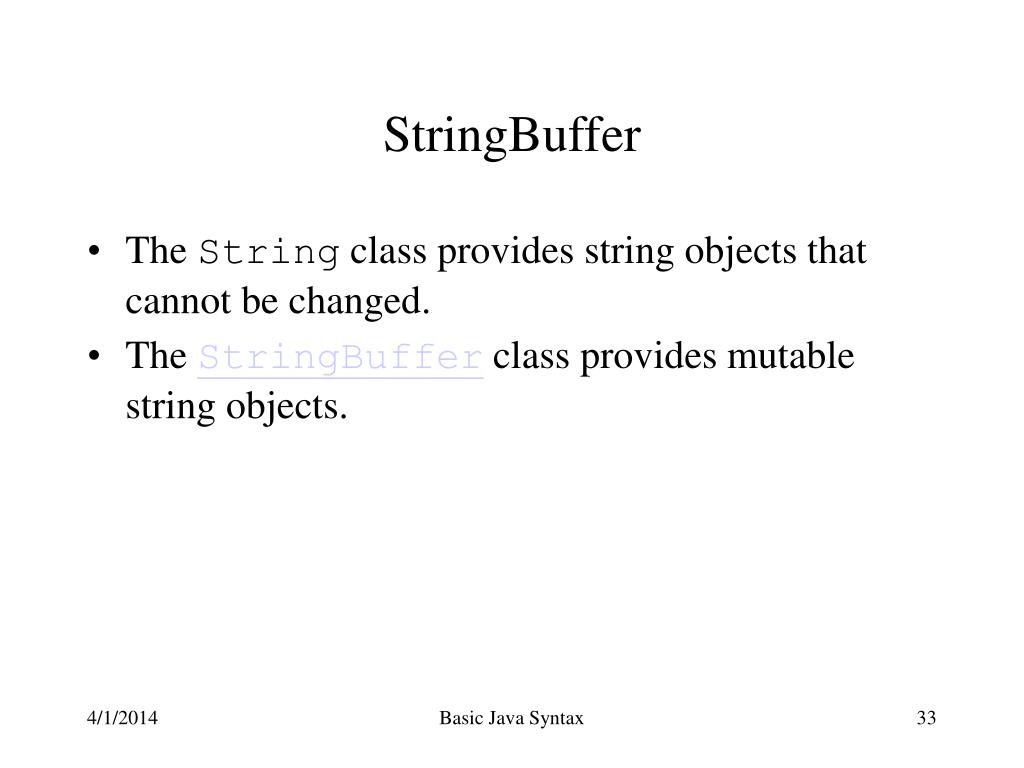 StringBuffer

• The String class provides string objects that cannot be changed.
• The StringBuffer class provides mutable string objects.

4/1/2014

Basic Java Syntax

33